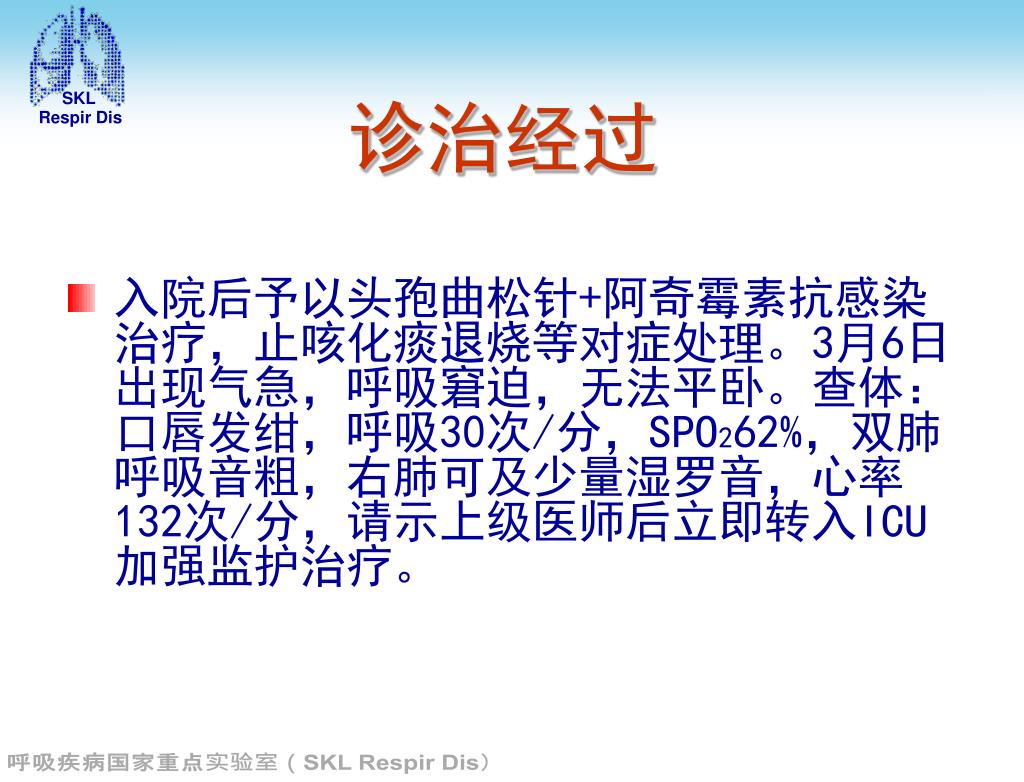 SKL
Respir Dis

诊治经过

入院后予以头孢曲松针+阿奇霉素抗感染治疗，止咳化痰退烧等对症处理。3月6日出现气急，呼吸窘迫，无法平卧。查体：口唇发绀，呼吸30次/分，$SPO_2$62%，双肺呼吸音粗，右肺可及少量湿罗音，心率132次/分，请示上级医师后立即转入ICU加强监护治疗。

呼吸疾病国家重点实验室（SKL Respir Dis）